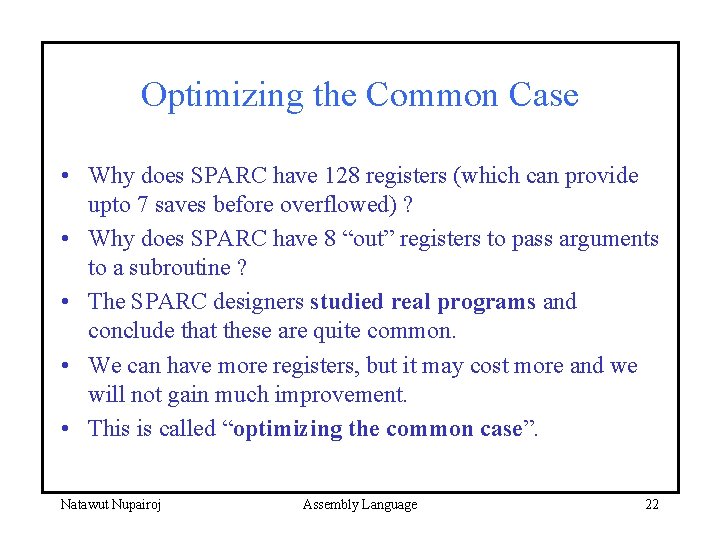 Optimizing the Common Case

• Why does SPARC have 128 registers (which can provide upto 7 saves before overflowed) ?

• Why does SPARC have 8 “out” registers to pass arguments to a subroutine ?

• The SPARC designers studied real programs and conclude that these are quite common.

• We can have more registers, but it may cost more and we will not gain much improvement.

• This is called “optimizing the common case”.

Natawut Nupairoj

Assembly Language

22